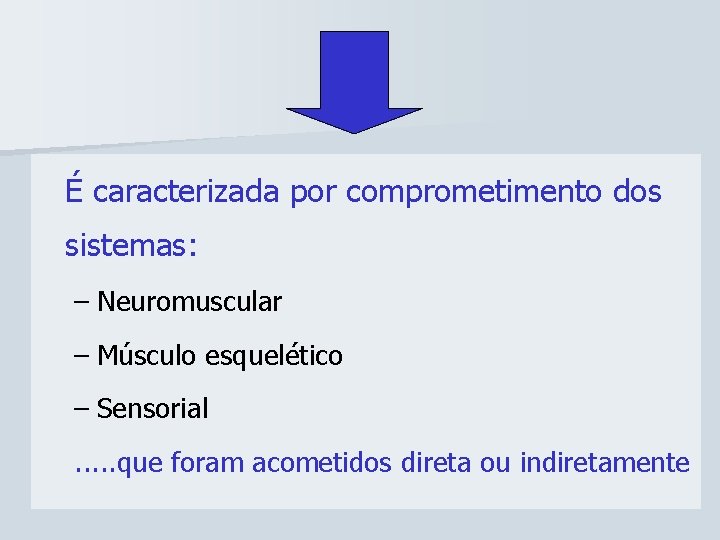 É caracterizada por comprometimento dos sistemas:

– Neuromuscular

– Músculo esquelético

– Sensorial

.....que foram acometidos direta ou indiretamente